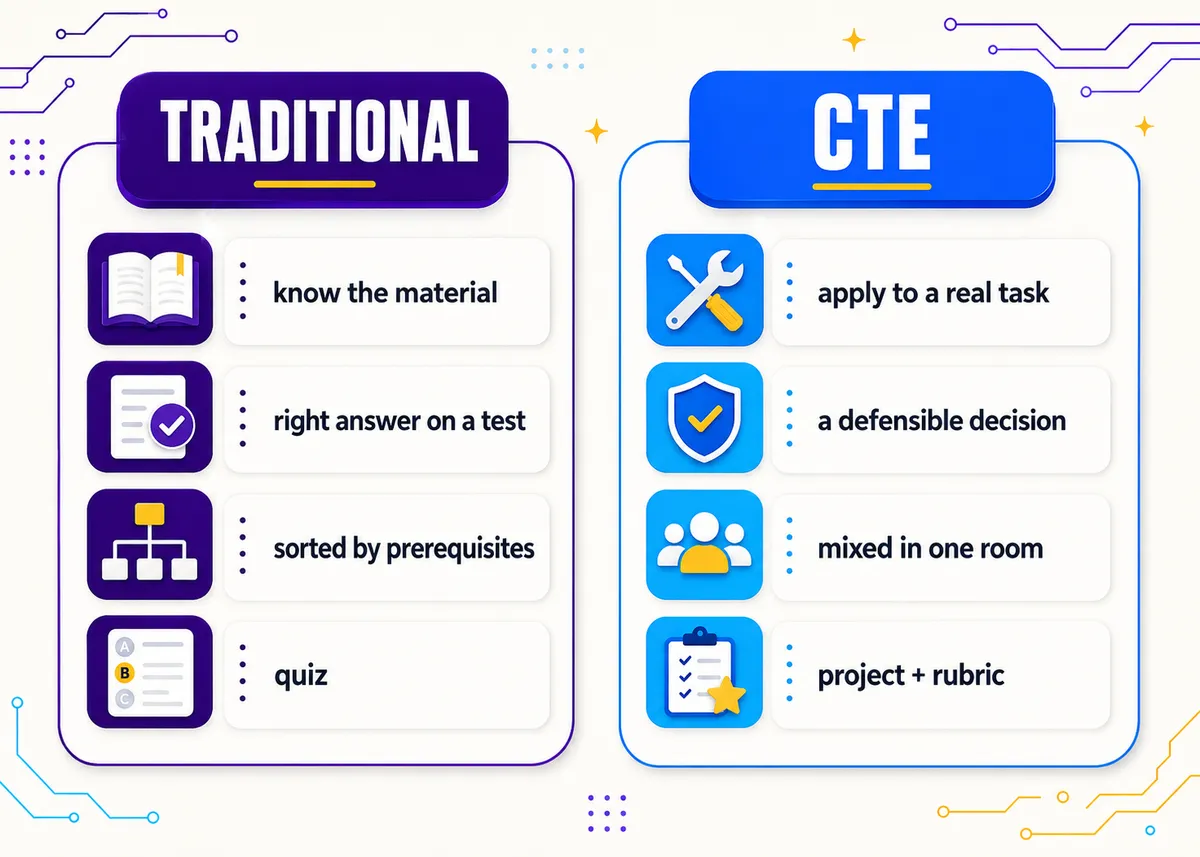 TRADITIONAL

know the material

right answer on a test

sorted by prerequisites

A
B
C

quiz

CTE

apply to a real task

a defensible decision

mixed in one room

project + rubric